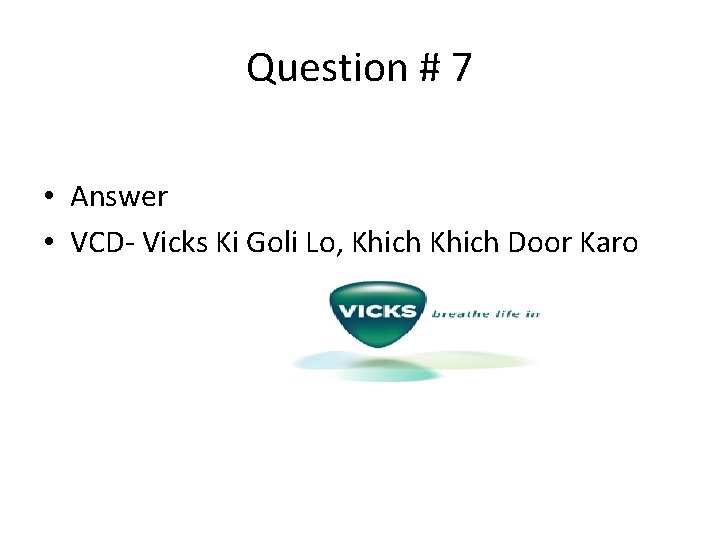 Question # 7

• Answer
• VCD- Vicks Ki Goli Lo, Khich Khich Door Karo

VICKS breathe life in